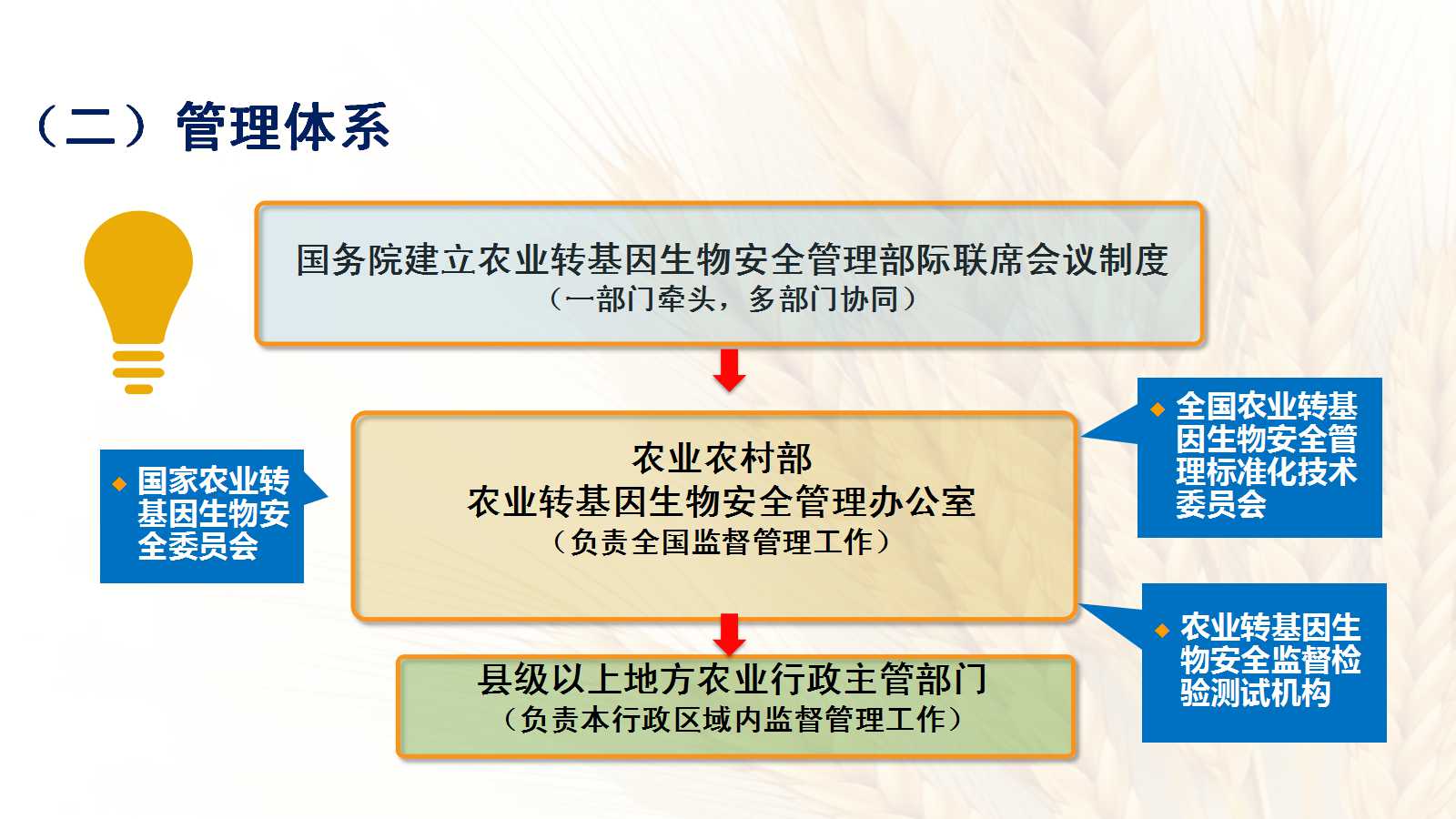 （二）管理体系

国务院建立农业转基因生物安全管理部际联席会议制度
（一部门牵头，多部门协同）

国家农业转基因生物安全委员会

农业农村部
农业转基因生物安全管理办公室
（负责全国监督管理工作）

全国农业转基因生物安全管理标准化技术委员会

农业转基因生物安全监督检验测试机构

县级以上地方农业行政主管部门
（负责本行政区域内监督管理工作）